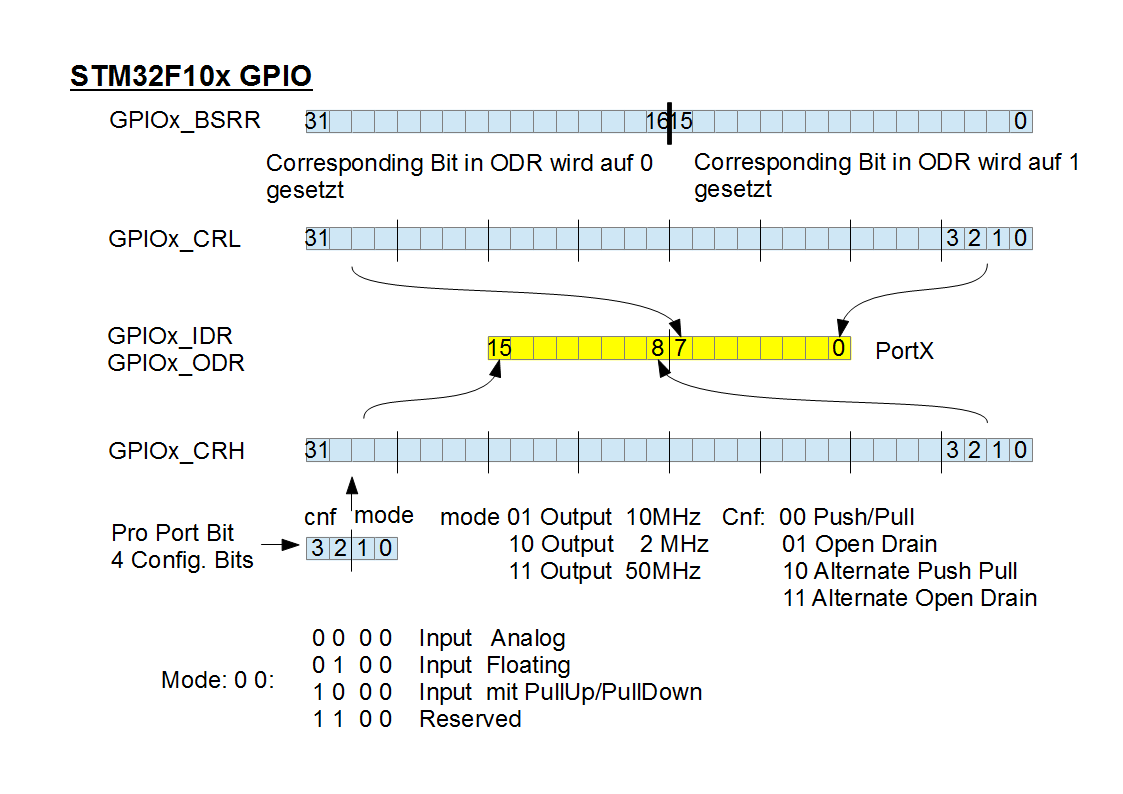 STM32F10x GPIO

GPIOx_BSRR 31 16 15 0

Corresponding Bit in ODR wird auf 0 gesetzt

Corresponding Bit in ODR wird auf 1 gesetzt

GPIOx_CRL 31 3 2 1 0

GPIOx_IDR
GPIOx_ODR
15 8 7 0 PortX

GPIOx_CRH 31 3 2 1 0

Pro Port Bit
4 Config. Bits

cnf mode
3 2 1 0

mode 01 Output 10MHz
10 Output 2 MHz
11 Output 50MHz

Cnf: 00 Push/Pull
01 Open Drain
10 Alternate Push Pull
11 Alternate Open Drain

Mode: 0 0:
0 0 0 0 Input Analog
0 1 0 0 Input Floating
1 0 0 0 Input mit PullUp/PullDown
1 1 0 0 Reserved